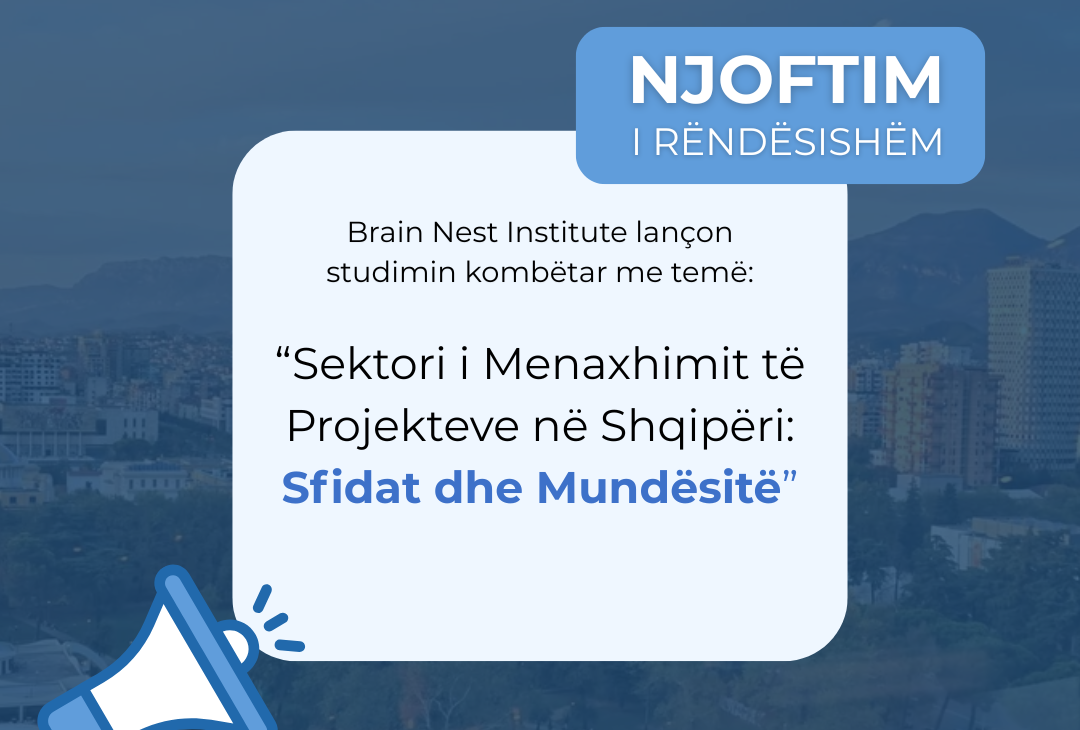 NJOFTIM
I RËNDËSISHËM

Brain Nest Institute lançon studimin kombëtar me temë:

“Sektori i Menaxhimit të Projekteve në Shqipëri: Sfidat dhe Mundësitë”